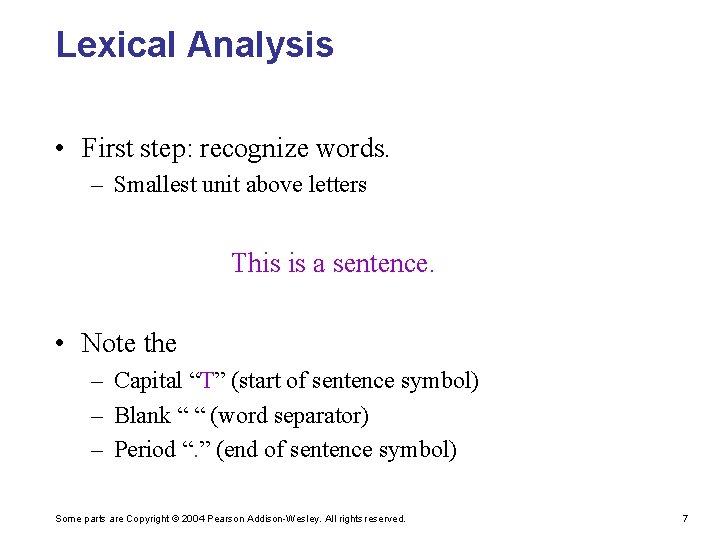 Lexical Analysis

• First step: recognize words.
– Smallest unit above letters

This is a sentence.

• Note the
– Capital “T” (start of sentence symbol)
– Blank “ “ (word separator)
– Period “.” (end of sentence symbol)

Some parts are Copyright © 2004 Pearson Addison-Wesley. All rights reserved.

7